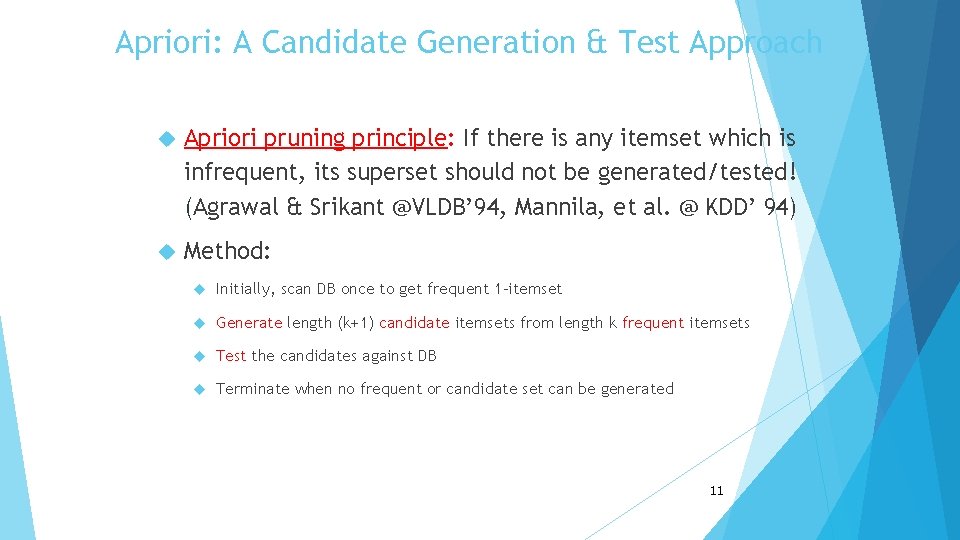 Apriori: A Candidate Generation & Test Approach

Apriori pruning principle: If there is any itemset which is infrequent, its superset should not be generated/tested! (Agrawal & Srikant @VLDB'94, Mannila, et al. @ KDD' 94)

Method:

Initially, scan DB once to get frequent 1-itemset

Generate length (k+1) candidate itemsets from length k frequent itemsets

Test the candidates against DB

Terminate when no frequent or candidate set can be generated

11